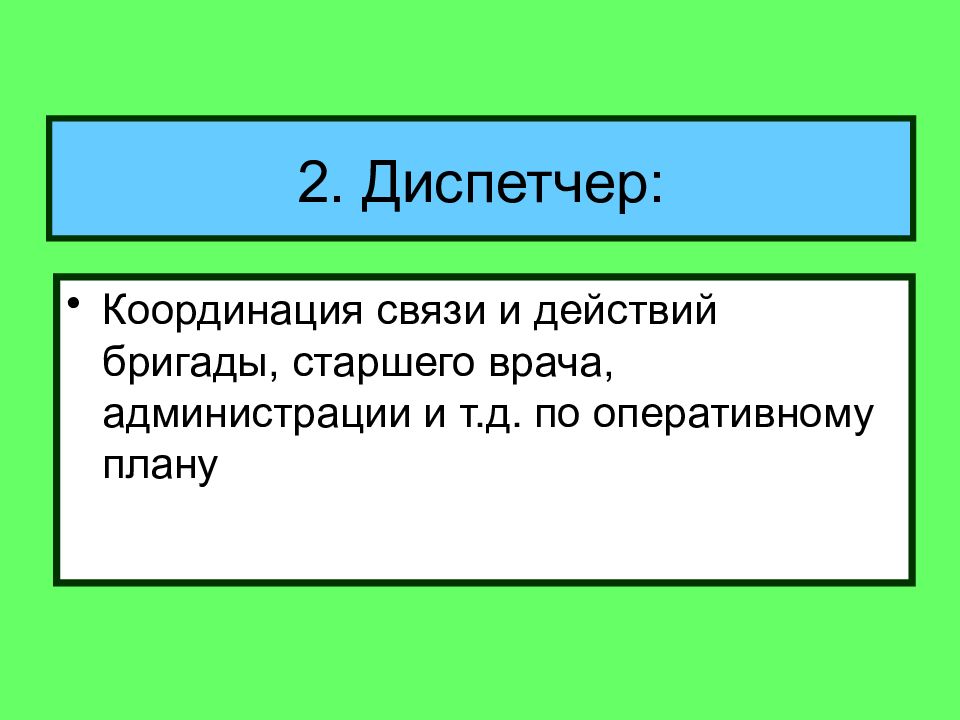 2. Диспетчер:

• Координация связи и действий бригады, старшего врача, администрации и т.д. по оперативному плану